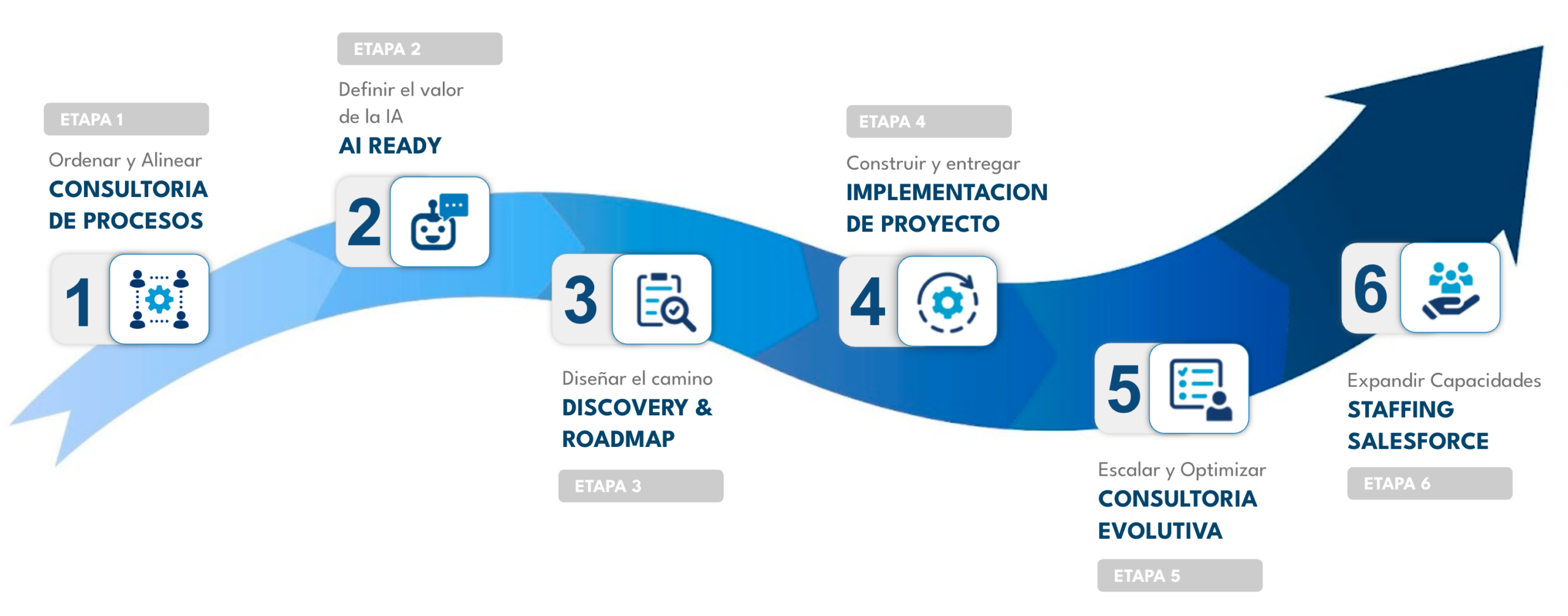 ETAPA 1

Ordenar y Alinear
CONSULTORIA DE PROCESOS

1

ETAPA 2

Definir el valor de la IA
AI READY

2

3

Diseñar el camino
DISCOVERY & ROADMAP

ETAPA 3

ETAPA 4

Construir y entregar
IMPLEMENTACION DE PROYECTO

4

5

Escalar y Optimizar
CONSULTORIA EVOLUTIVA

ETAPA 5

6

Expandir Capacidades
STAFFING SALESFORCE

ETAPA 6